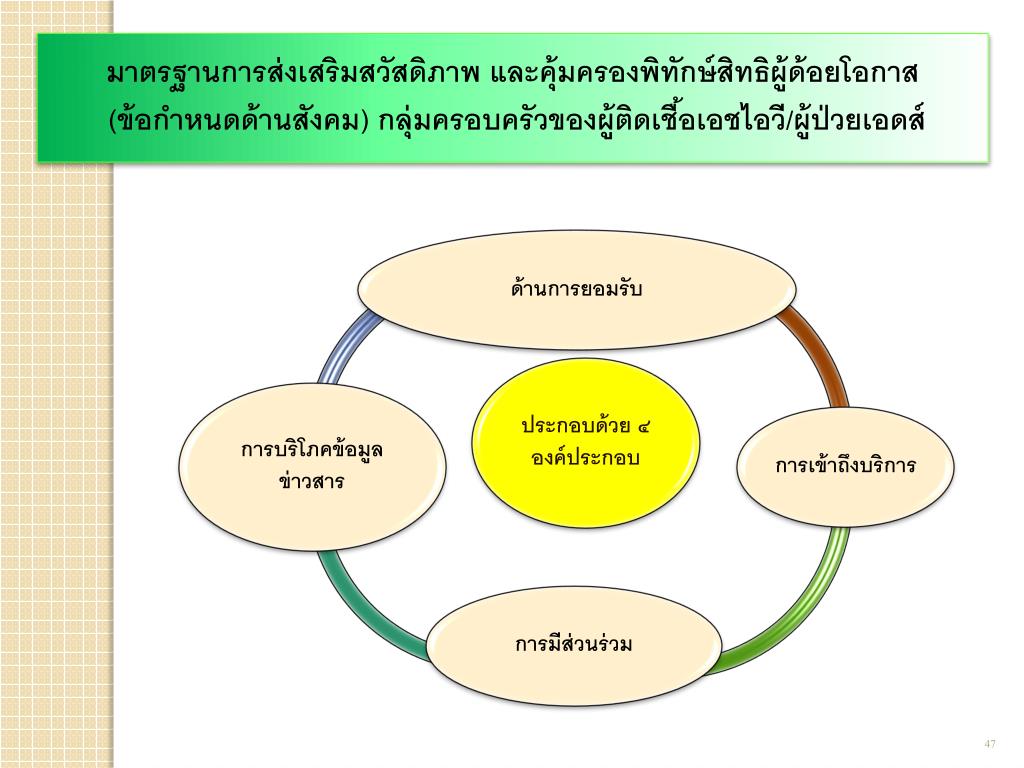 มาตรฐานการส่งเสริมสวัสดิภาพ และคุ้มครองพิทักษ์สิทธิผู้ด้อยโอกาส (ข้อกำหนดด้านสังคม) กลุ่มครอบครัวของผู้ติดเชื้อเอชไอวี/ผู้ป่วยเอดส์

ด้านการยอมรับ

การบริโภคข้อมูลข่าวสาร

ประกอบด้วย ๔ องค์ประกอบ

การเข้าถึงบริการ

การมีส่วนร่วม

47